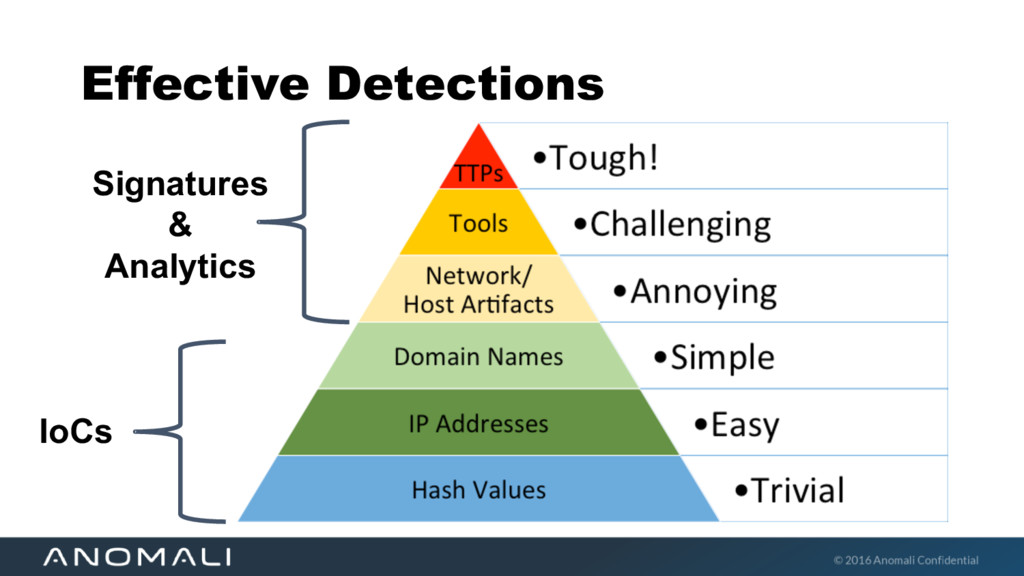 Effective Detections

Signatures & Analytics

IoCs

TTPs
•Tough!

Tools
•Challenging

Network/ Host Artifacts
•Annoying

Domain Names
•Simple

IP Addresses
•Easy

Hash Values
•Trivial

ANOMALI

© 2016 Anomali Confidential